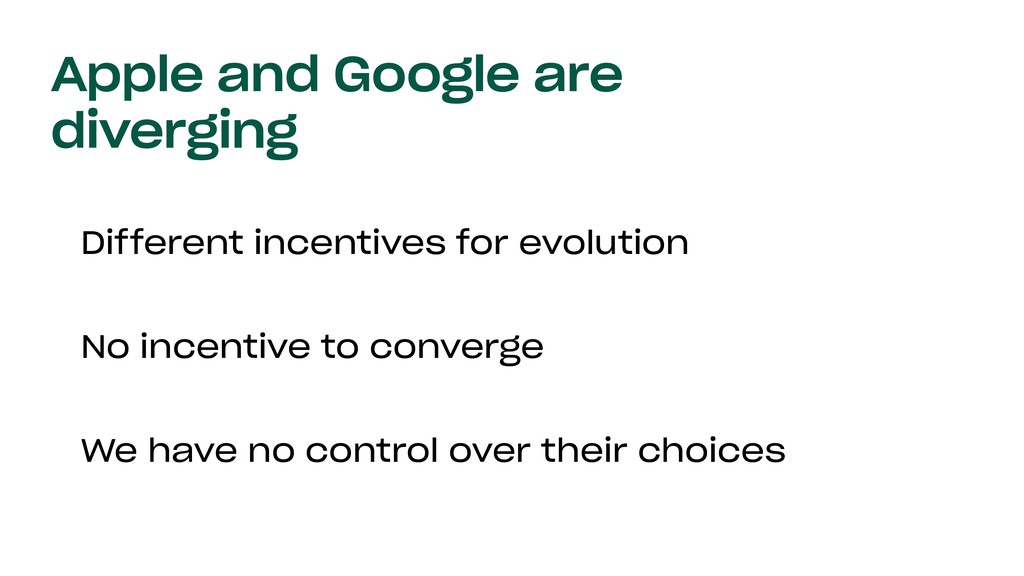 Apple and Google are diverging

Different incentives for evolution

No incentive to converge

We have no control over their choices